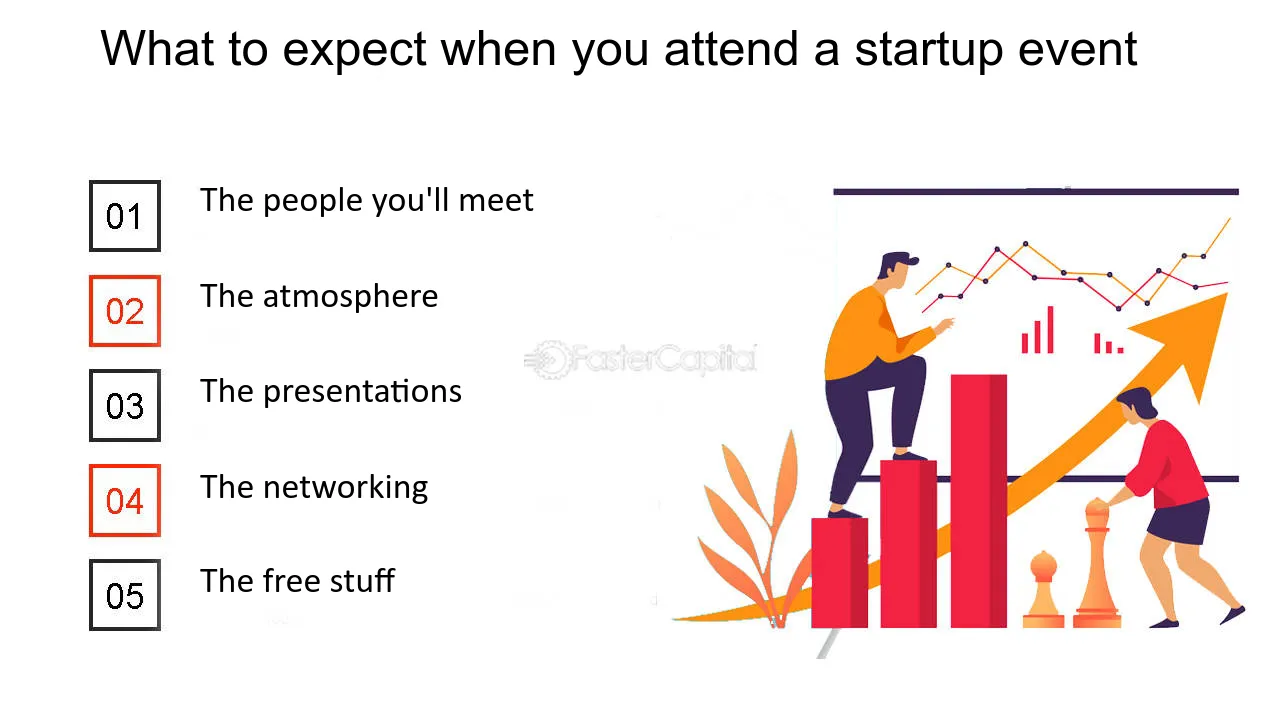 What to expect when you attend a startup event

01 The people you'll meet

02 The atmosphere

03 The presentations

04 The networking

05 The free stuff

FasterCapital